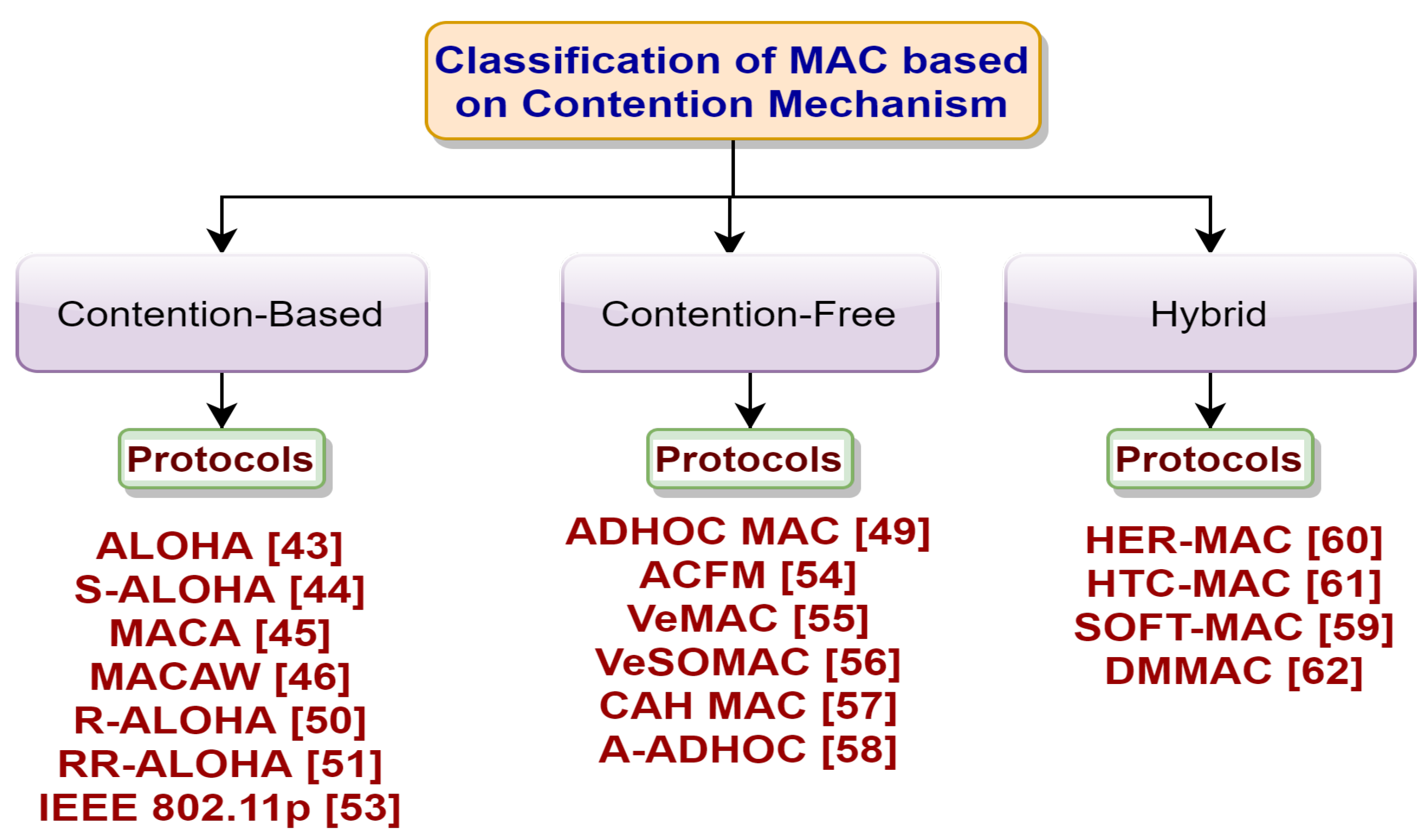 Classification of MAC based on Contention Mechanism

Contention-Based

Protocols

ALOHA [43]
S-ALOHA [44]
MACA [45]
MACAW [46]
R-ALOHA [50]
RR-ALOHA [51]
IEEE 802.11p [53]

Contention-Free

Protocols

ADHOC MAC [49]
ACFM [54]
VeMAC [55]
VeSOMAC [56]
CAH MAC [57]
A-ADHOC [58]

Hybrid

Protocols

HER-MAC [60]
HTC-MAC [61]
SOFT-MAC [59]
DMMAC [62]